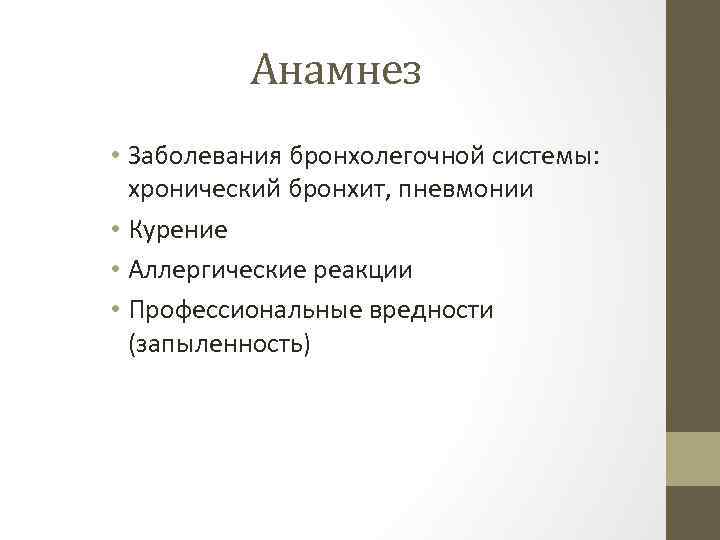 Анамнез

• Заболевания бронхолегочной системы: хронический бронхит, пневмонии
• Курение
• Аллергические реакции
• Профессиональные вредности (запыленность)